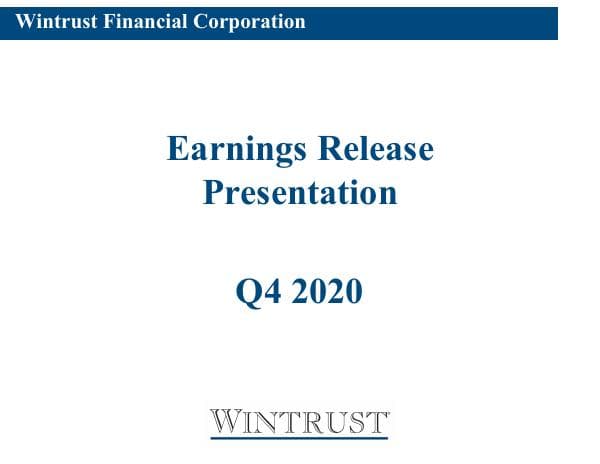 Wintrust Financial Corporation

Earnings Release Presentation

Q4 2020

WINTRUST